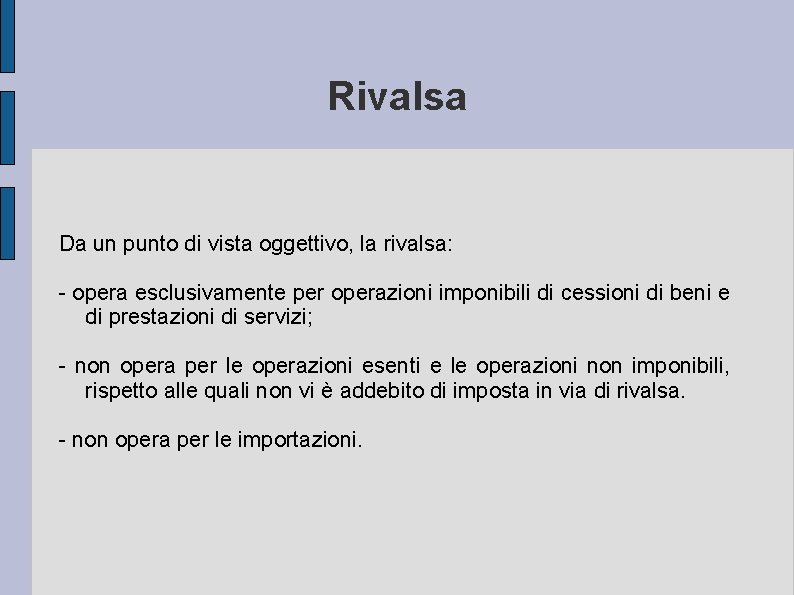 Rivalsa

Da un punto di vista oggettivo, la rivalsa:

- opera esclusivamente per operazioni imponibili di cessioni di beni e di prestazioni di servizi;

- non opera per le operazioni esenti e le operazioni non imponibili, rispetto alle quali non vi è addebito di imposta in via di rivalsa.

- non opera per le importazioni.